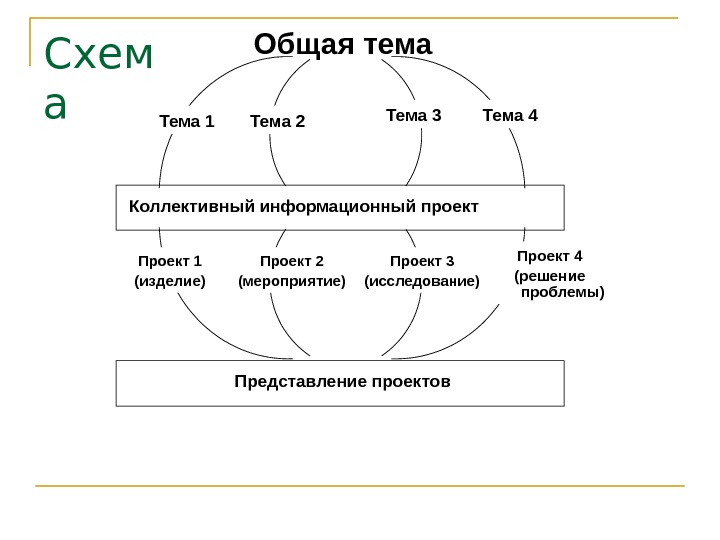 Схема

Общая тема

Тема 1
Тема 2
Тема 3
Тема 4

Коллективный информационный проект

Проект 1
(изделие)

Проект 2
(мероприятие)

Проект 3
(исследование)

Проект 4
(решение проблемы)

Представление проектов